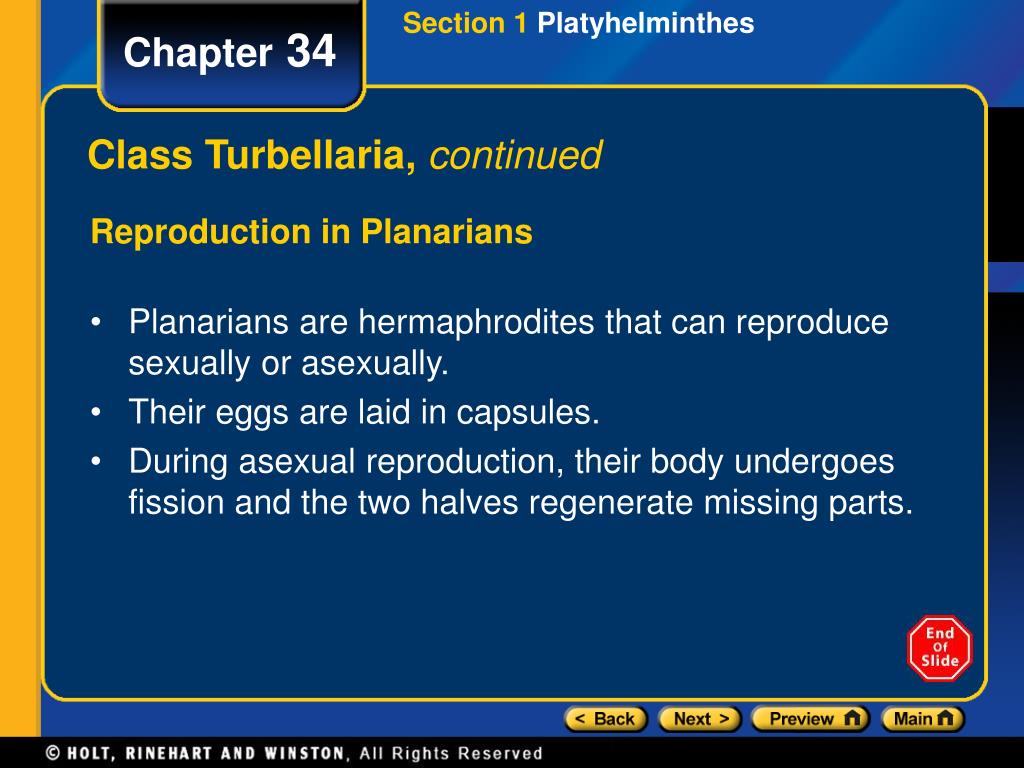 Chapter 34

Section 1 Platyhelminthes

Class Turbellaria, continued

Reproduction in Planarians

• Planarians are hermaphrodites that can reproduce sexually or asexually.
• Their eggs are laid in capsules.
• During asexual reproduction, their body undergoes fission and the two halves regenerate missing parts.

End Of Slide

< Back  Next >  Preview  Main

© HOLT, RINEHART AND WINSTON, All Rights Reserved